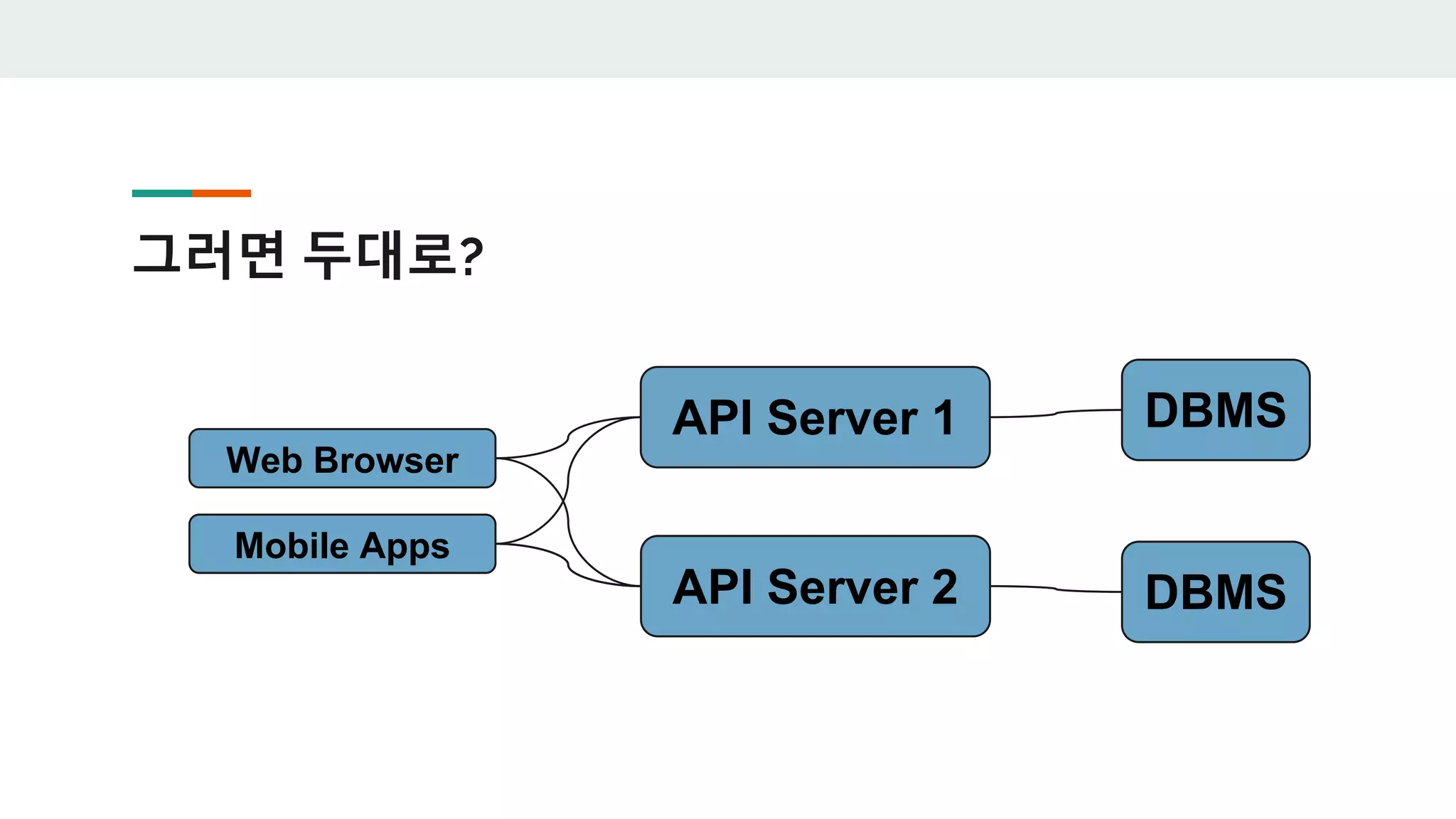 그러면 두대로?

Web Browser

Mobile Apps

API Server 1

API Server 2

DBMS

DBMS